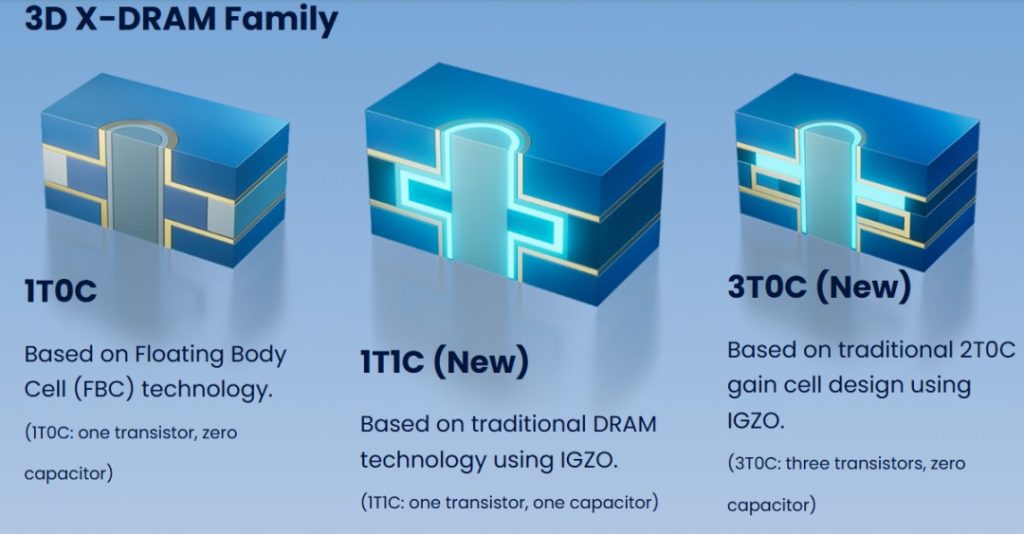 3D X-DRAM Family

1T0C

Based on Floating Body Cell (FBC) technology.

(1T0C: one transistor, zero capacitor)

1T1C (New)

Based on traditional DRAM technology using IGZO.

(1T1C: one transistor, one capacitor)

3T0C (New)

Based on traditional 2T0C gain cell design using IGZO.

(3T0C: three transistors, zero capacitor)